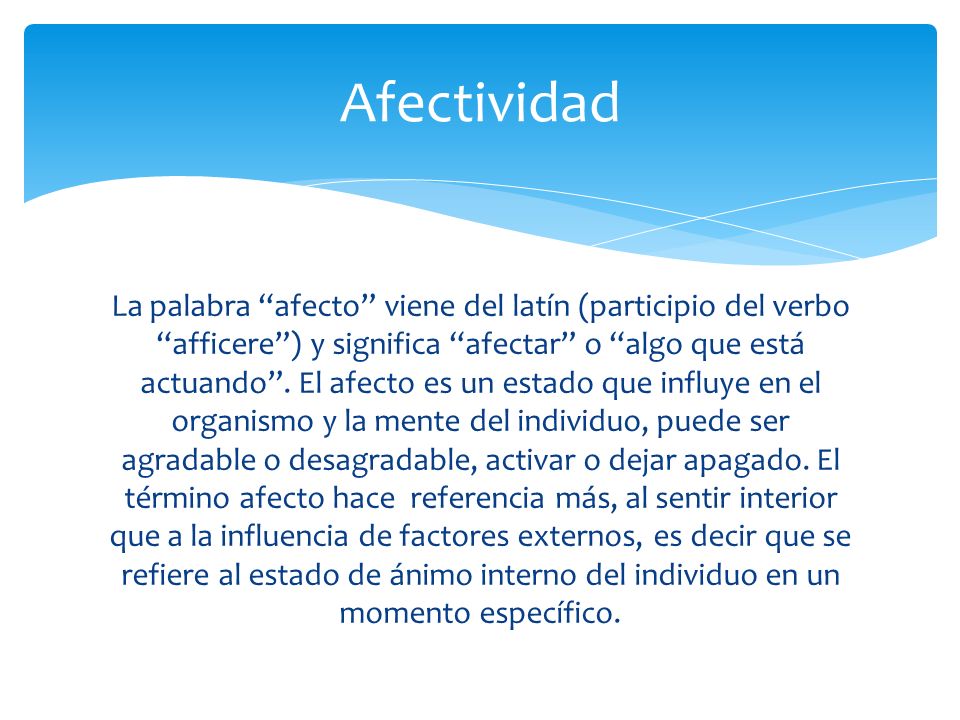 Afectividad

La palabra “afecto” viene del latín (participio del verbo “afficere”) y significa “afectar” o “algo que está actuando”. El afecto es un estado que influye en el organismo y la mente del individuo, puede ser agradable o desagradable, activar o dejar apagado. El término afecto hace referencia más, al sentir interior que a la influencia de factores externos, es decir que se refiere al estado de ánimo interno del individuo en un momento específico.